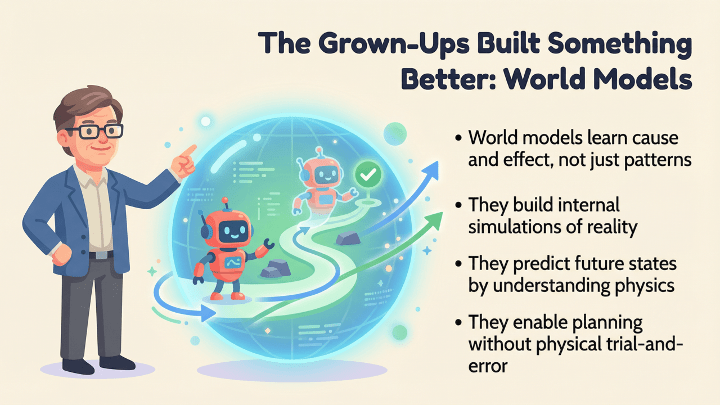 The Grown-Ups Built Something Better: World Models

• World models learn cause and effect, not just patterns

• They build internal simulations of reality

• They predict future states by understanding physics

• They enable planning without physical trial-and-error